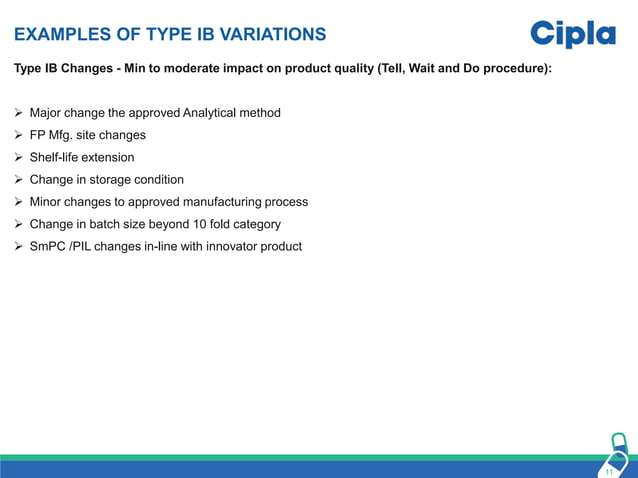 EXAMPLES OF TYPE IB VARIATIONS

Cipla

Type IB Changes - Min to moderate impact on product quality (Tell, Wait and Do procedure):

➢ Major change the approved Analytical method
➢ FP Mfg. site changes
➢ Shelf-life extension
➢ Change in storage condition
➢ Minor changes to approved manufacturing process
➢ Change in batch size beyond 10 fold category
➢ SmPC /PIL changes in-line with innovator product

11